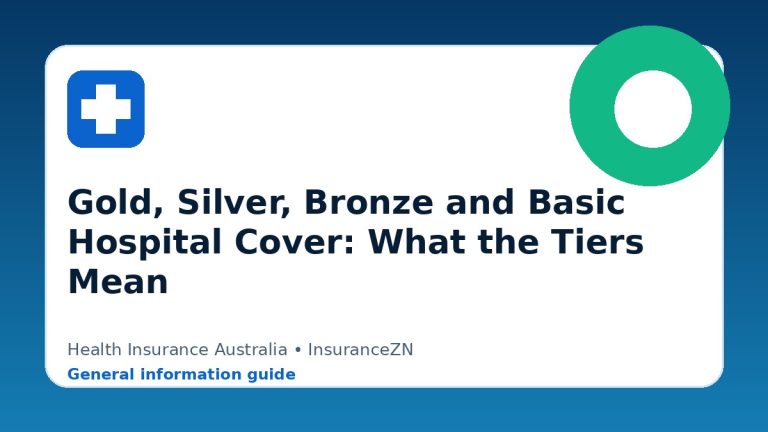 Gold, Silver, Bronze and Basic Hospital Cover: What the Tiers Mean

Health Insurance Australia • InsuranceZN

General information guide